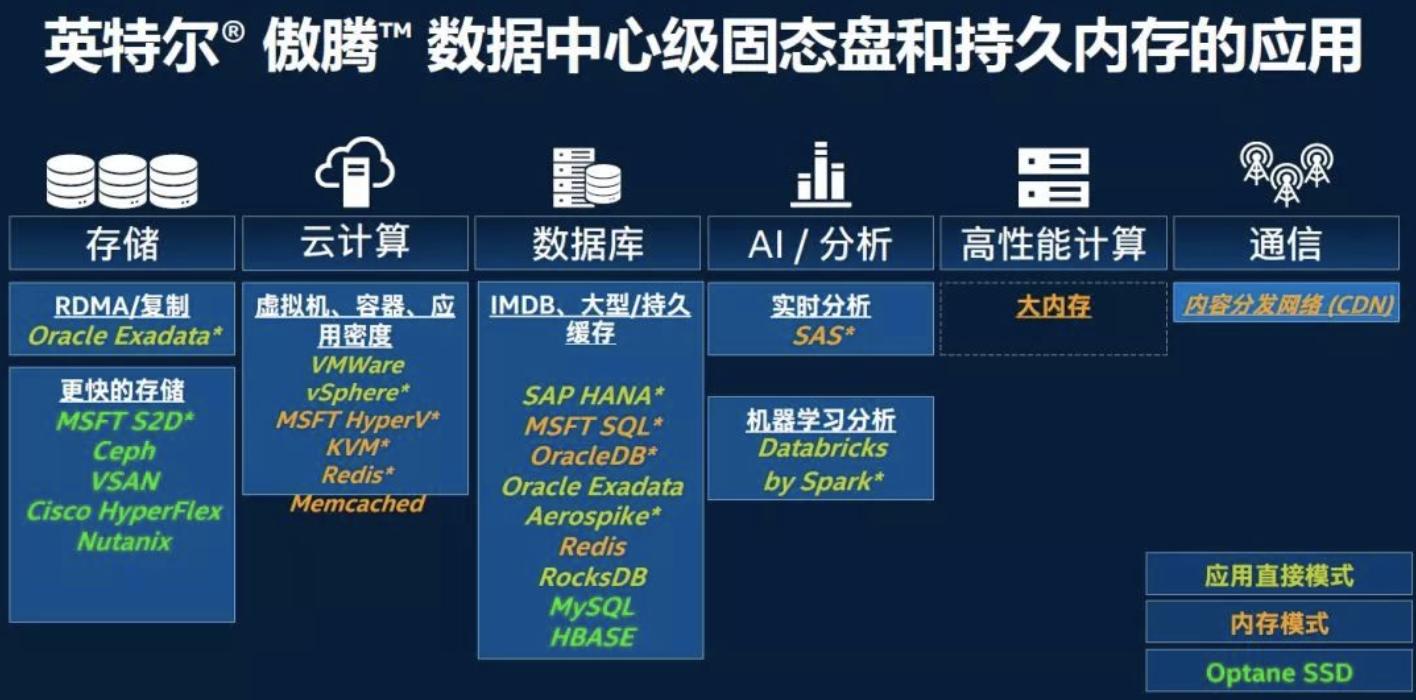 英特尔® 傲腾™ 数据中心级固态盘和持久内存的应用

存储

RDMA/复制
Oracle Exadata*

更快的存储
MSFT S2D*
Ceph
VSAN
Cisco HyperFlex
Nutanix

云计算

虚拟机、容器、应用密度
VMWare
vSphere*
MSFT HyperV*
KVM*
Redis*
Memcached

数据库

IMDB、大型/持久缓存

SAP HANA*
MSFT SQL*
OracleDB*
Oracle Exadata
Aerospike*
Redis
RocksDB
MySQL
HBASE

AI / 分析

实时分析
SAS*

机器学习分析
Databricks
by Spark*

高性能计算

大内存

通信

内容分发网络 (CDN)

应用直接模式
内存模式
Optane SSD